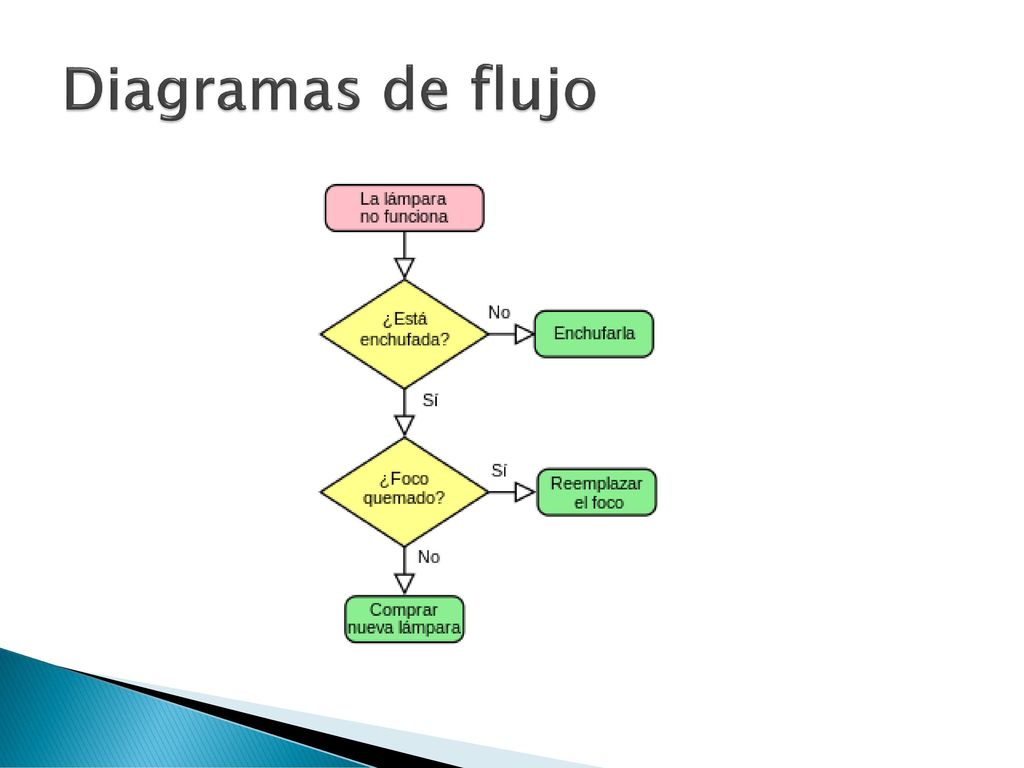 Diagramas de flujo

La lámpara no funciona

¿Está enchufada?

No

Enchufarla

Sí

¿Foco quemado?

Sí

Reemplazar el foco

No

Comprar nueva lámpara